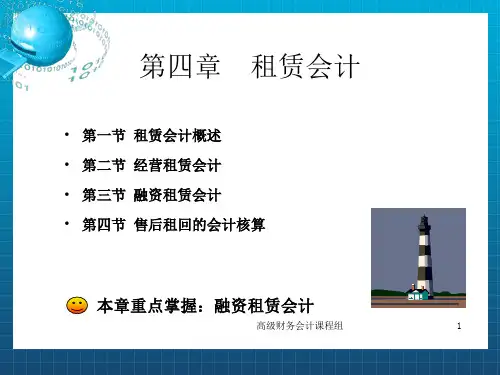 第四章　租赁会计

• 第一节 租赁会计概述
• 第二节 经营租赁会计
• 第三节 融资租赁会计
• 第四节 售后租回的会计核算

本章重点掌握：融资租赁会计

高级财务会计课程组

1